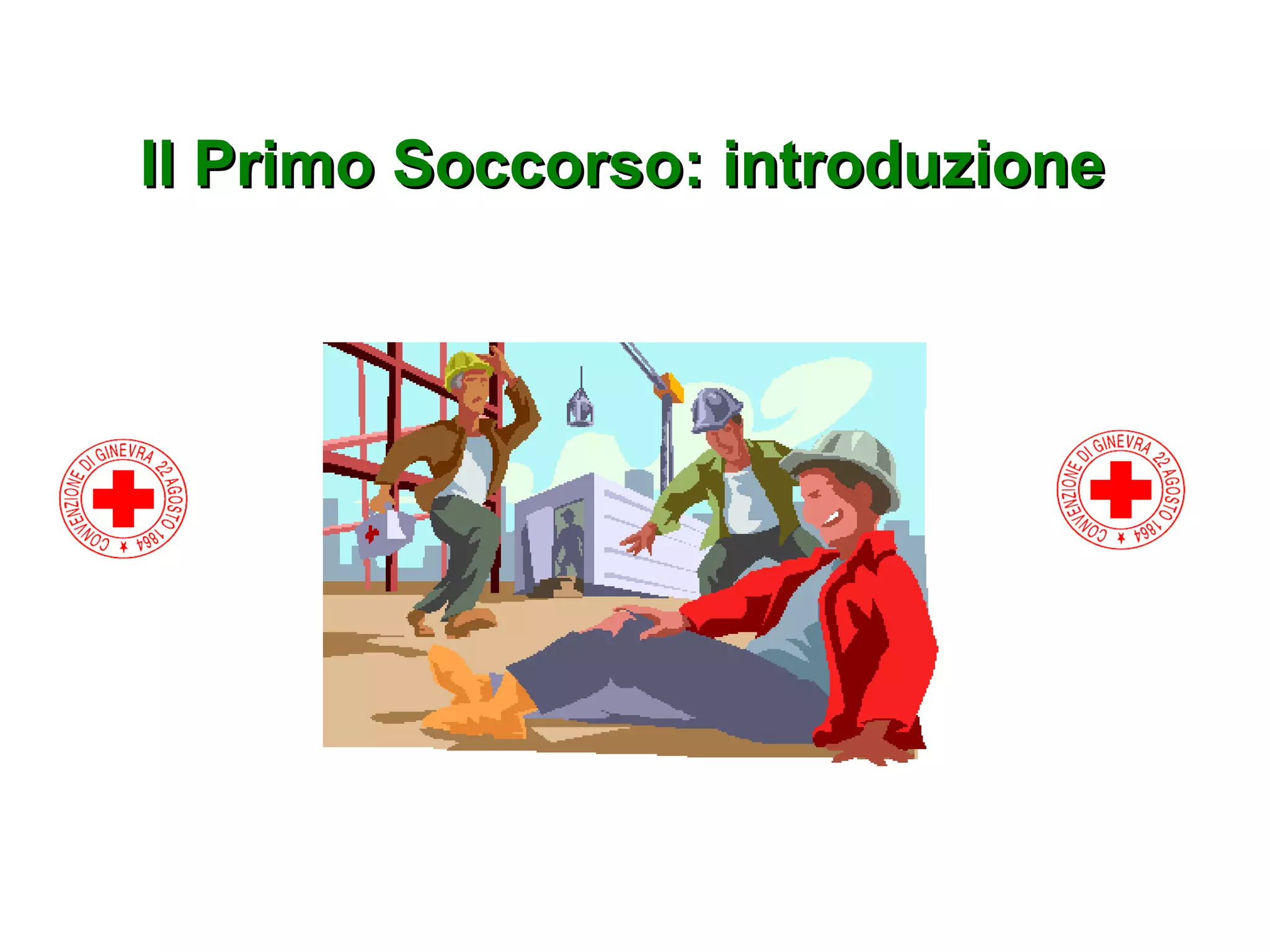 Il Primo Soccorso: introduzione

CONVENZIONE DI GINEVRA 22 AGOSTO 1864

CONVENZIONE DI GINEVRA 22 AGOSTO 1864